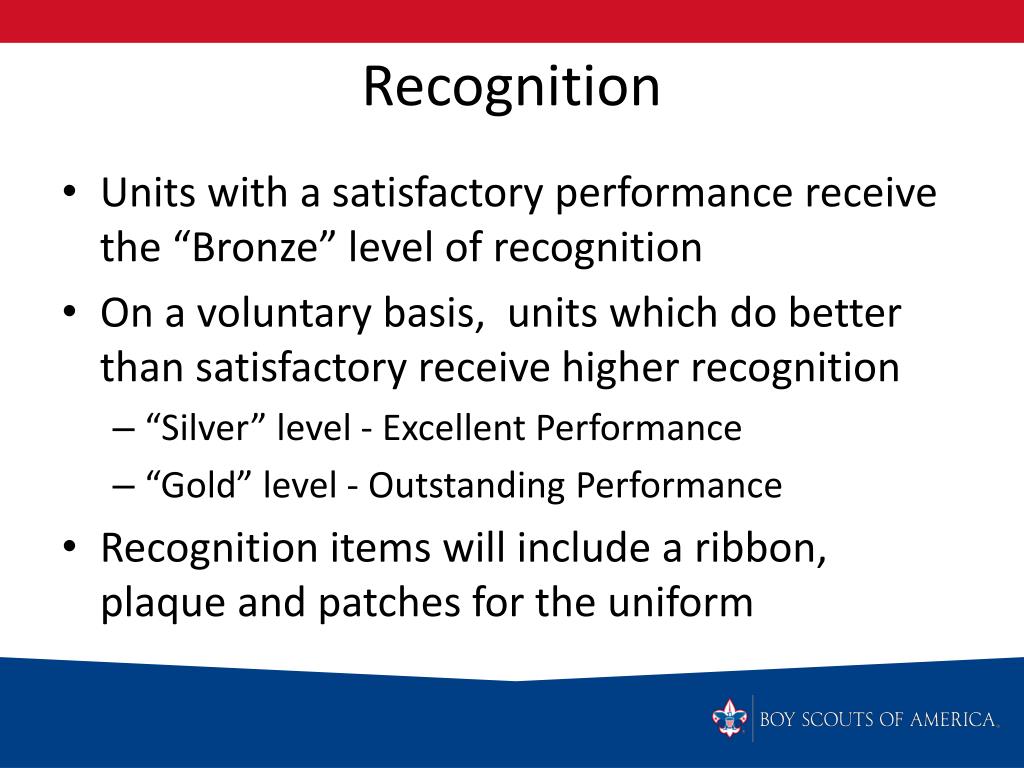 Recognition

• Units with a satisfactory performance receive the “Bronze” level of recognition
• On a voluntary basis, units which do better than satisfactory receive higher recognition
– “Silver” level - Excellent Performance
– “Gold” level - Outstanding Performance
• Recognition items will include a ribbon, plaque and patches for the uniform

BOY SCOUTS OF AMERICA.